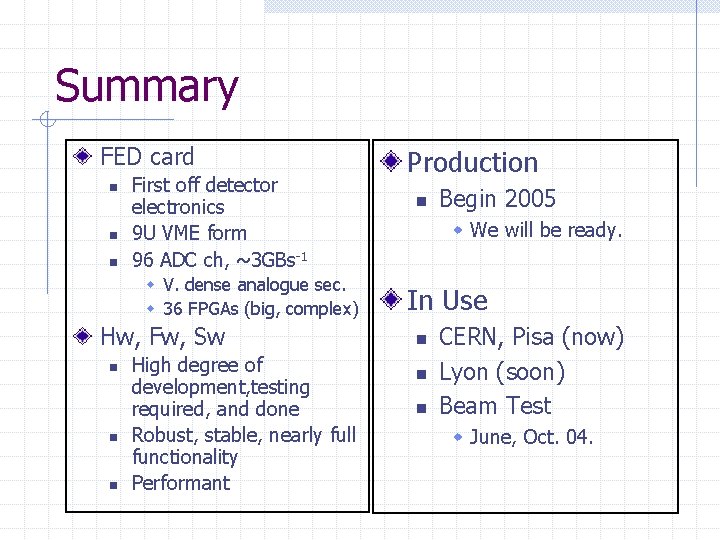 Summary

FED card

First off detector electronics

9U VME form

96 ADC ch, ~3GBs$^{-1}$

V. dense analogue sec.

36 FPGAs (big, complex)

Hw, Fw, Sw

High degree of development,testing required, and done

Robust, stable, nearly full functionality

Performant

Production

Begin 2005

We will be ready.

In Use

CERN, Pisa (now)

Lyon (soon)

Beam Test

June, Oct. 04.